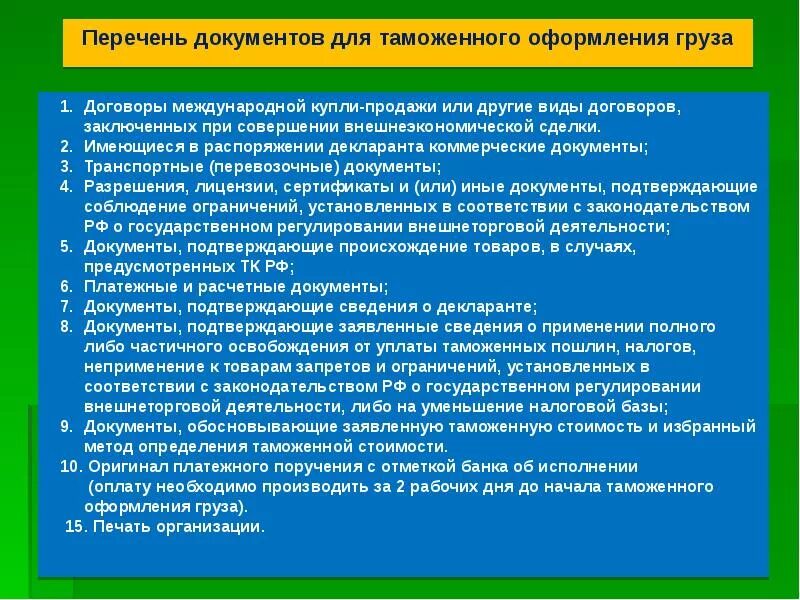 Перечень документов для таможенного оформления груза

1. Договоры международной купли-продажи или другие виды договоров, заключенных при совершении внешнеэкономической сделки.
2. Имеющиеся в распоряжении декларанта коммерческие документы;
3. Транспортные (перевозочные) документы;
4. Разрешения, лицензии, сертификаты и (или) иные документы, подтверждающие соблюдение ограничений, установленных в соответствии с законодательством РФ о государственном регулировании внешнеторговой деятельности;
5. Документы, подтверждающие происхождение товаров, в случаях, предусмотренных ТК РФ;
6. Платежные и расчетные документы;
7. Документы, подтверждающие сведения о декларанте;
8. Документы, подтверждающие заявленные сведения о применении полного либо частичного освобождения от уплаты таможенных пошлин, налогов, неприменение к товарам запретов и ограничений, установленных в соответствии с законодательством РФ о государственном регулировании внешнеторговой деятельности, либо на уменьшение налоговой базы;
9. Документы, обосновывающие заявленную таможенную стоимость и избранный метод определения таможенной стоимости.
10. Оригинал платежного поручения с отметкой банка об исполнении (оплату необходимо производить за 2 рабочих дня до начала таможенного оформления груза).
15. Печать организации.